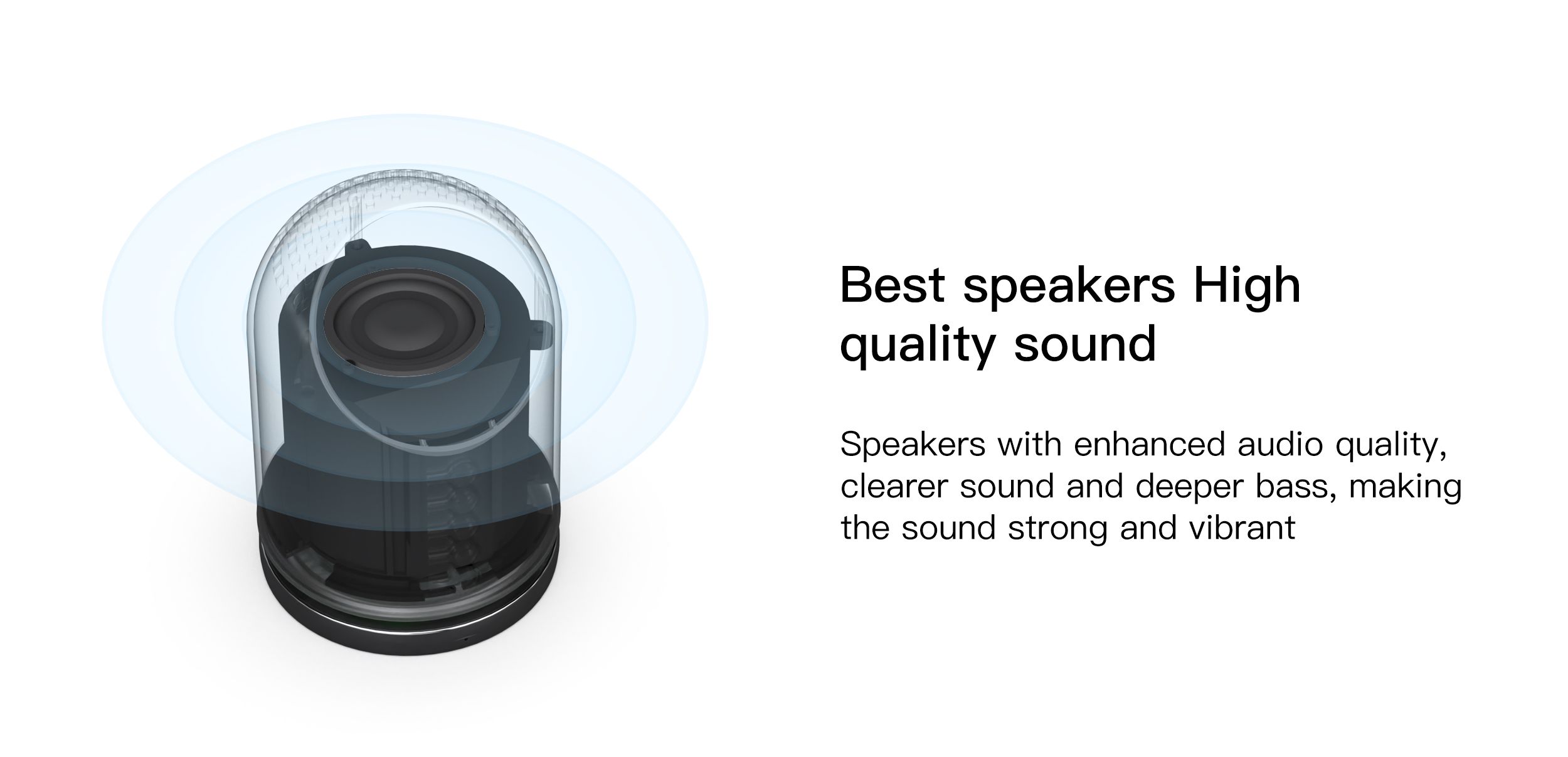 Best speakers High quality sound

Speakers with enhanced audio quality, clearer sound and deeper bass, making the sound strong and vibrant